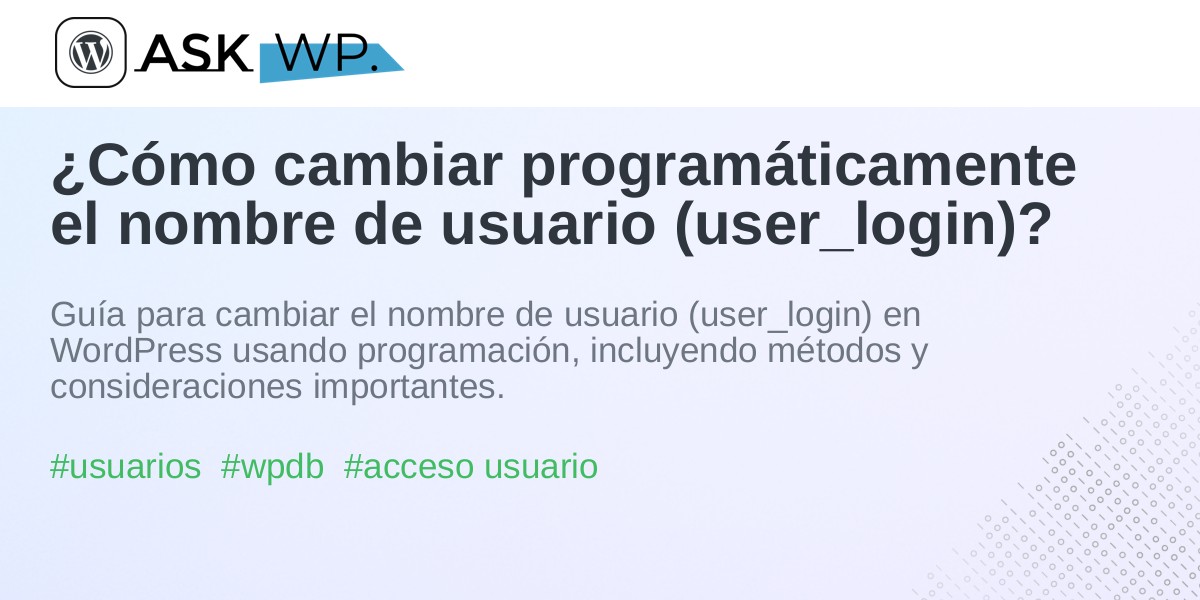 ASK WP.

¿Cómo cambiar programáticamente el nombre de usuario (user_login)?

Guía para cambiar el nombre de usuario (user_login) en WordPress usando programación, incluyendo métodos y consideraciones importantes.

#usuarios #wpdb #acceso usuario